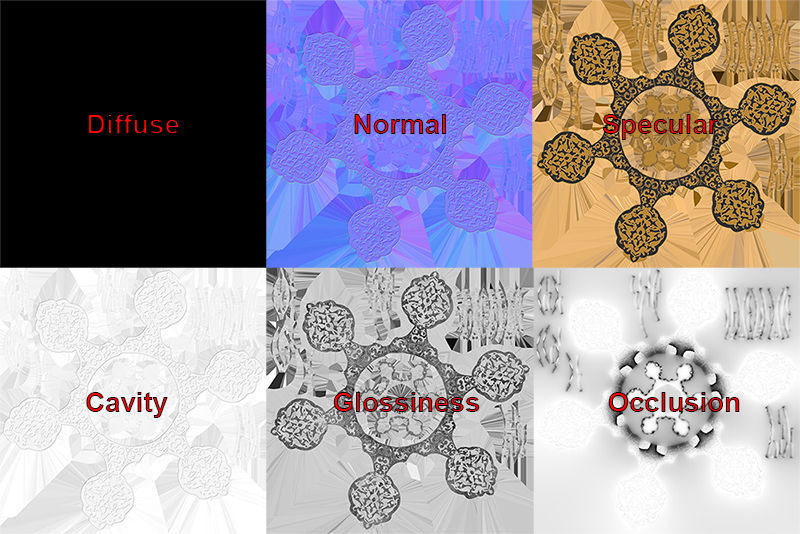 Diffuse

Normal

Specular

Cavity

Glossiness

Occlusion